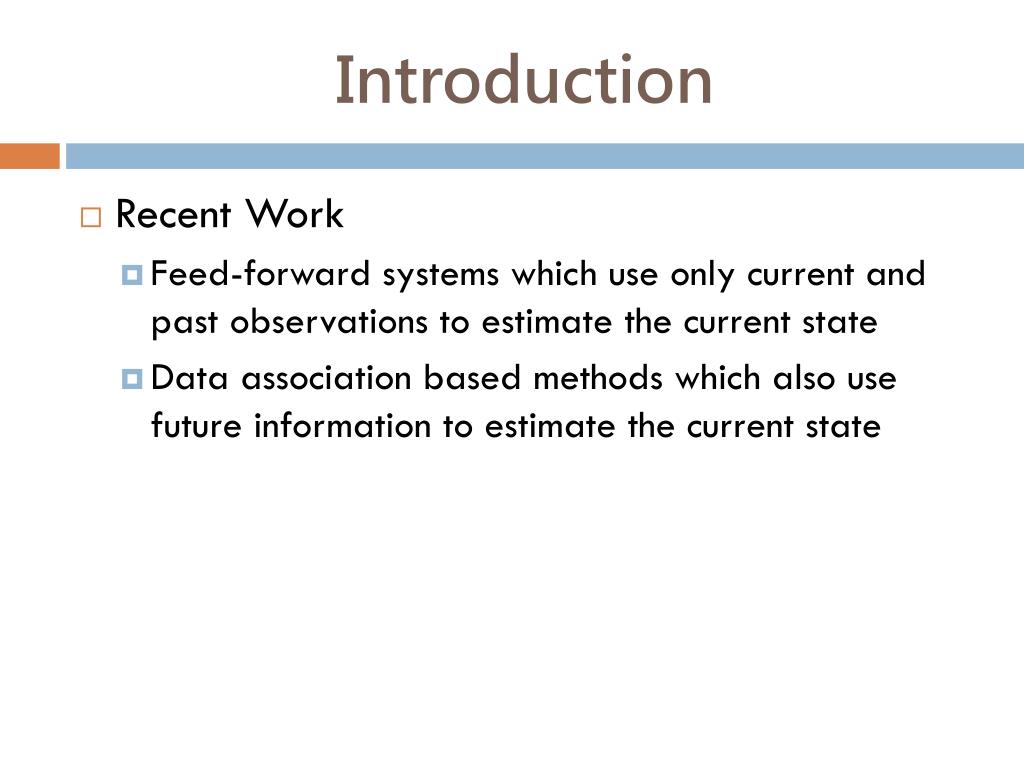 Introduction

Recent Work

Feed-forward systems which use only current and past observations to estimate the current state

Data association based methods which also use future information to estimate the current state